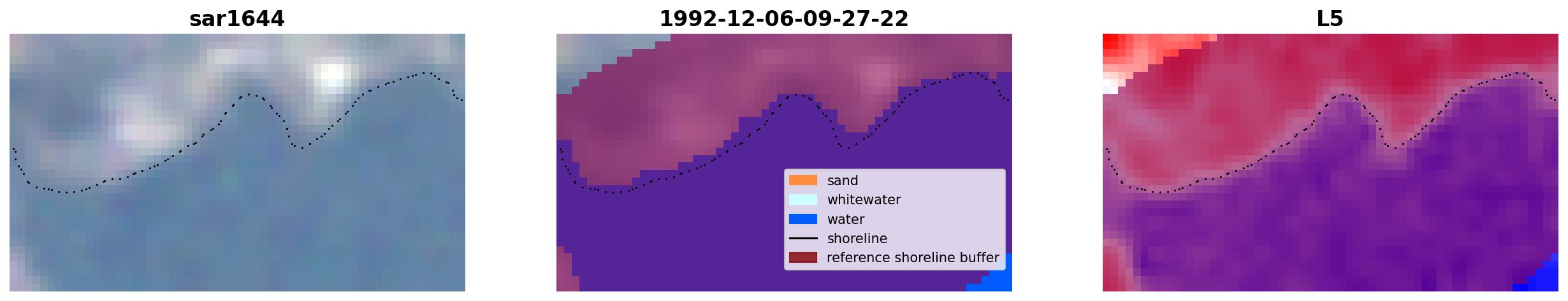 sar1644

1992-12-06-09-27-22

sand
whitewater
water
shoreline
reference shoreline buffer

L5